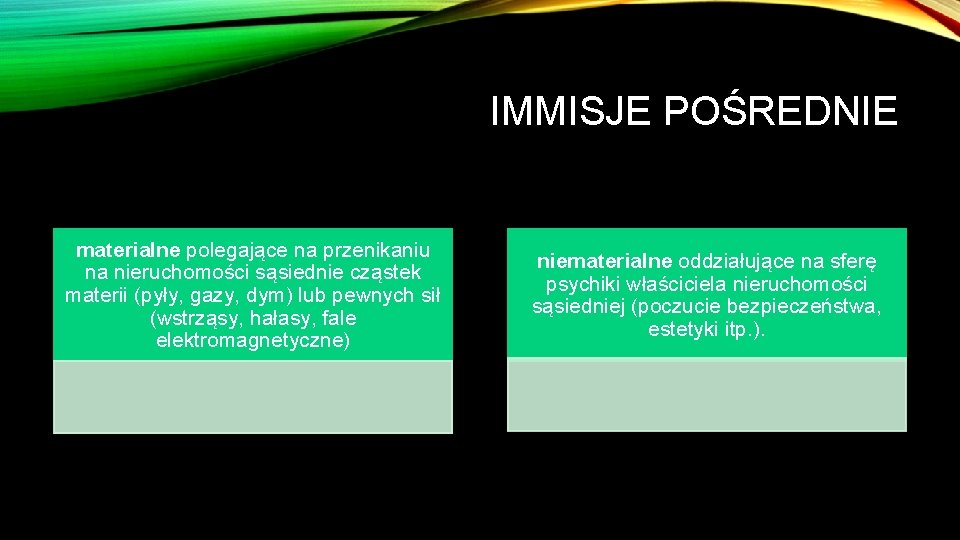 IMMISJE POŚREDNIE

materialne polegające na przenikaniu na nieruchomości sąsiednie cząstek materii (pyły, gazy, dym) lub pewnych sił (wstrząsy, hałasy, fale elektromagnetyczne)

niematerialne oddziałujące na sferę psychiki właściciela nieruchomości sąsiedniej (poczucie bezpieczeństwa, estetyki itp.).